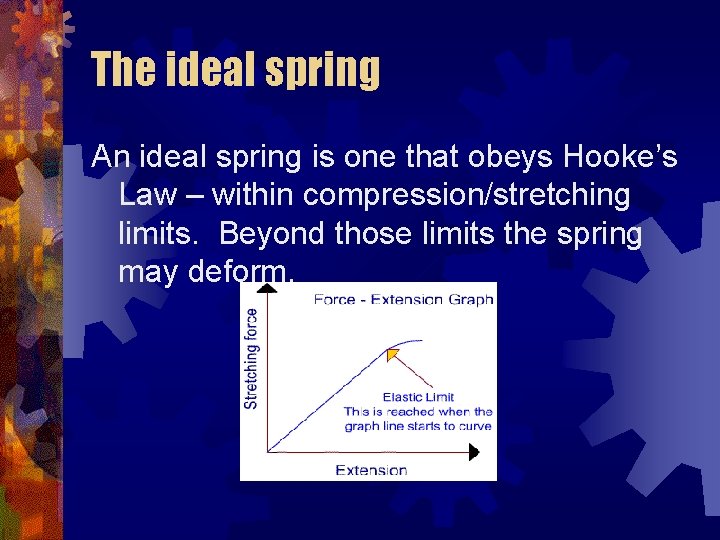 The ideal spring

An ideal spring is one that obeys Hooke's Law – within compression/stretching limits. Beyond those limits the spring may deform.

Force - Extension Graph

Stretching force

Elastic Limit
This is reached when the graph line starts to curve

Extension